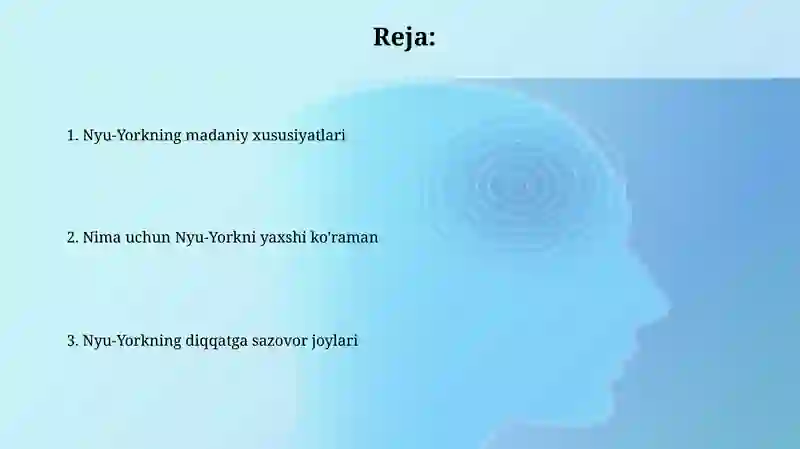 Reja:

1. Nyu-Yorkning madaniy xususiyatlari

2. Nima uchun Nyu-Yorkni yaxshi ko'raman

3. Nyu-Yorkning diqqatga sazovor joylari